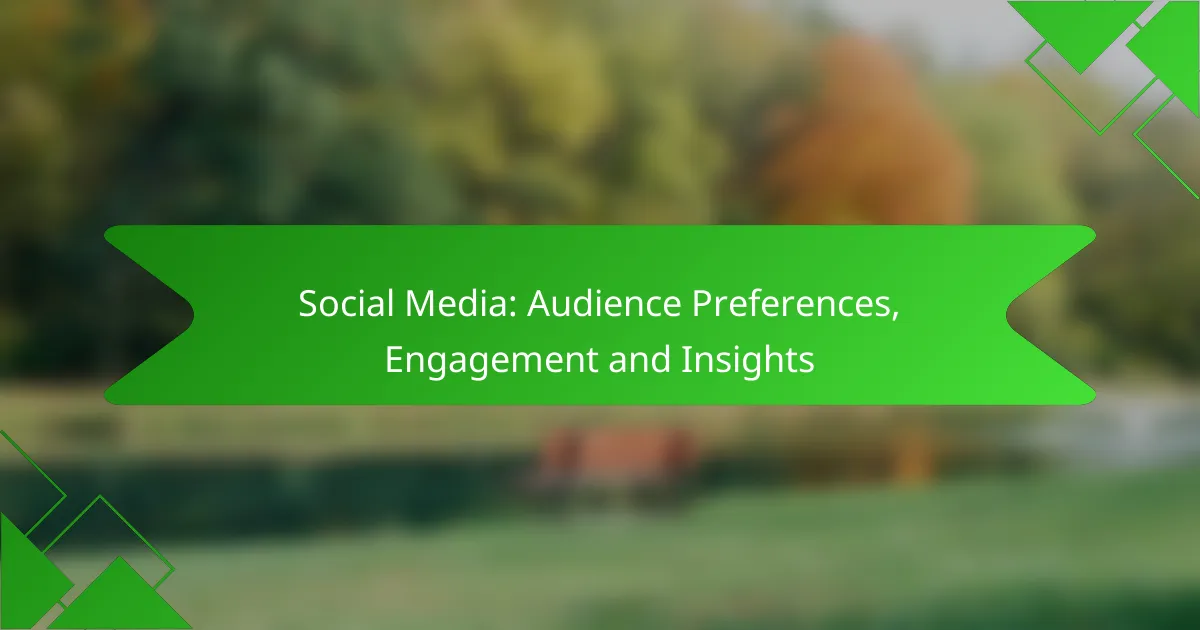 Social Media: Audience Preferences, Engagement and Insights